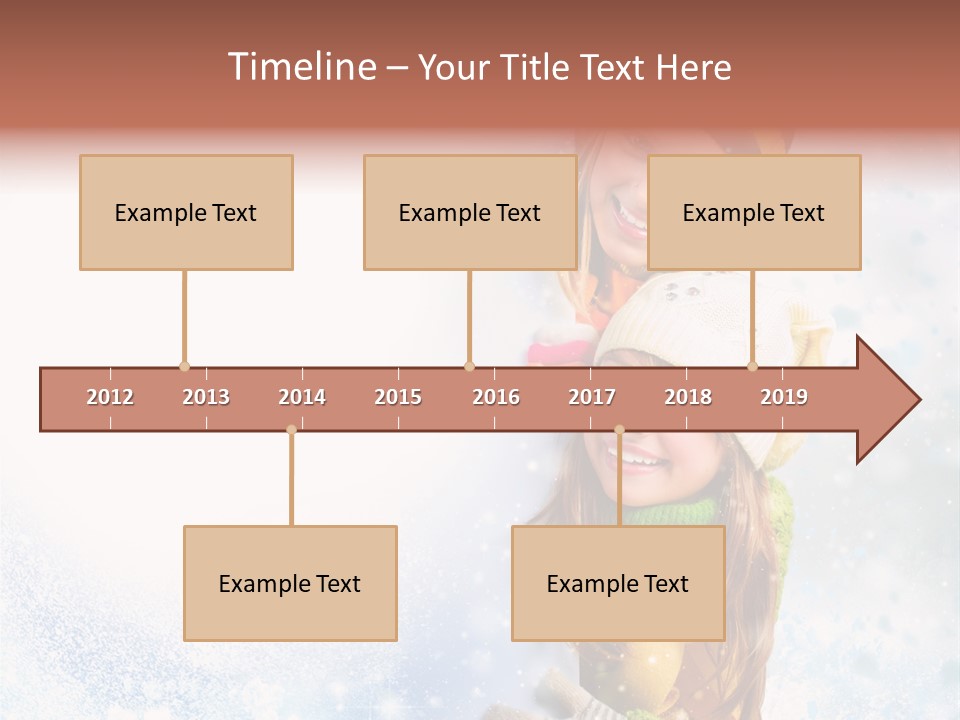 Timeline – Your Title Text Here

Example Text

Example Text

Example Text

2012 2013 2014 2015 2016 2017 2018 2019

Example Text

Example Text